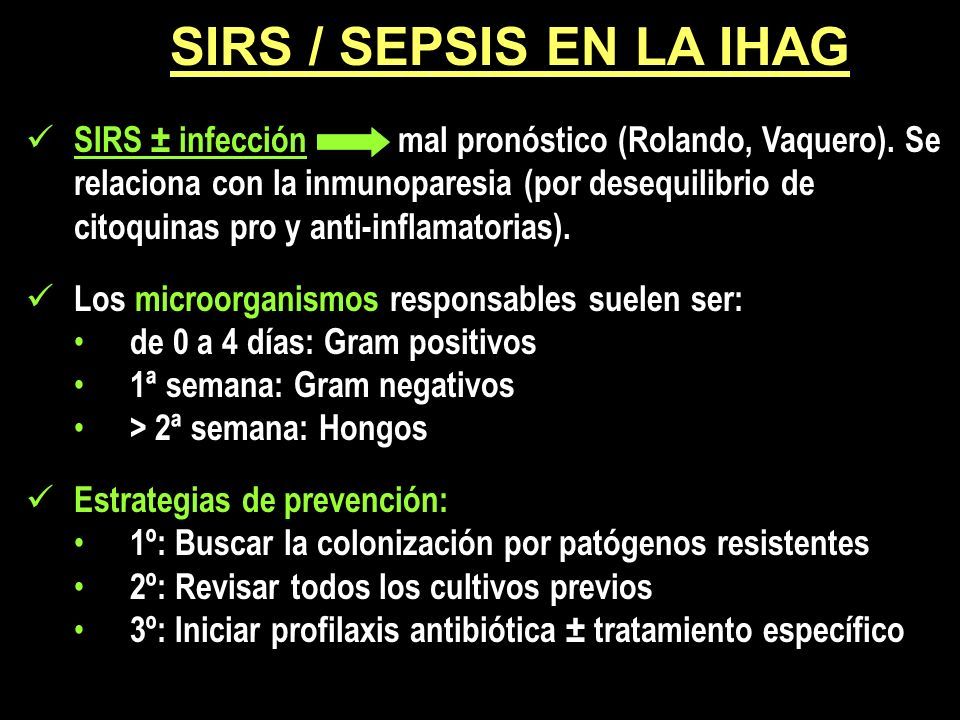 SIRS / SEPSIS EN LA IHAG

✓ SIRS ± infección → mal pronóstico (Rolando, Vaquero). Se relaciona con la inmunoparesia (por desequilibrio de citoquinas pro y anti-inflamatorias).

✓ Los microorganismos responsables suelen ser:
• de 0 a 4 días: Gram positivos
• 1ª semana: Gram negativos
• > 2ª semana: Hongos

✓ Estrategias de prevención:
• 1º: Buscar la colonización por patógenos resistentes
• 2º: Revisar todos los cultivos previos
• 3º: Iniciar profilaxis antibiótica ± tratamiento específico